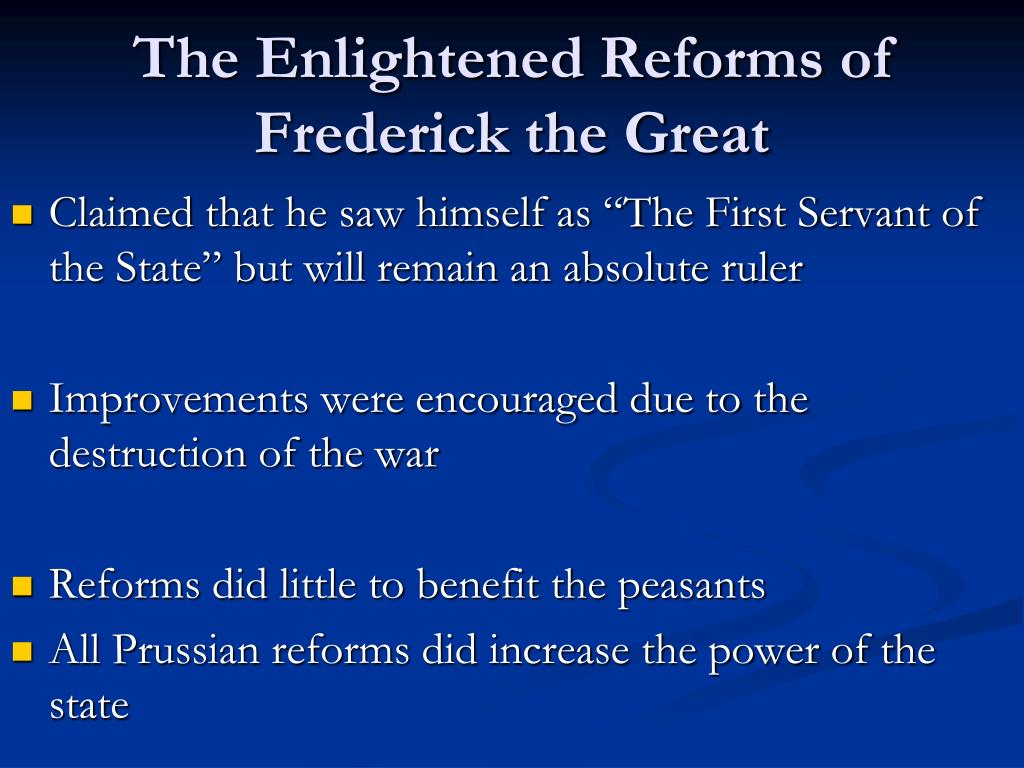 The Enlightened Reforms of Frederick the Great

Claimed that he saw himself as “The First Servant of the State” but will remain an absolute ruler

Improvements were encouraged due to the destruction of the war

Reforms did little to benefit the peasants

All Prussian reforms did increase the power of the state